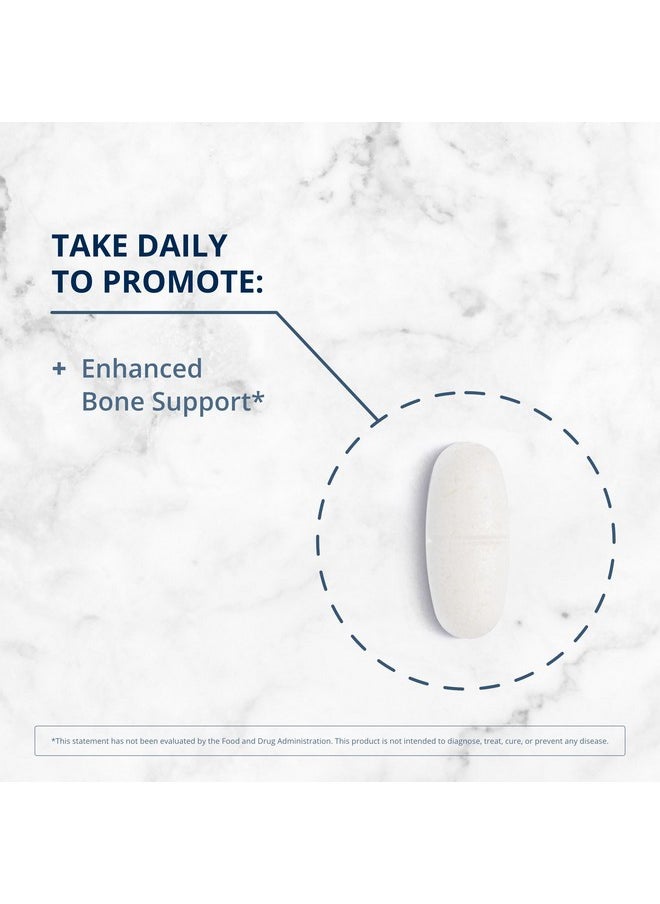 TAKE DAILY
TO PROMOTE:

+ Enhanced Bone Support*

*This statement has not been evaluated by the Food and Drug Administration. This product is not intended to diagnose, treat, cure, or prevent any disease.